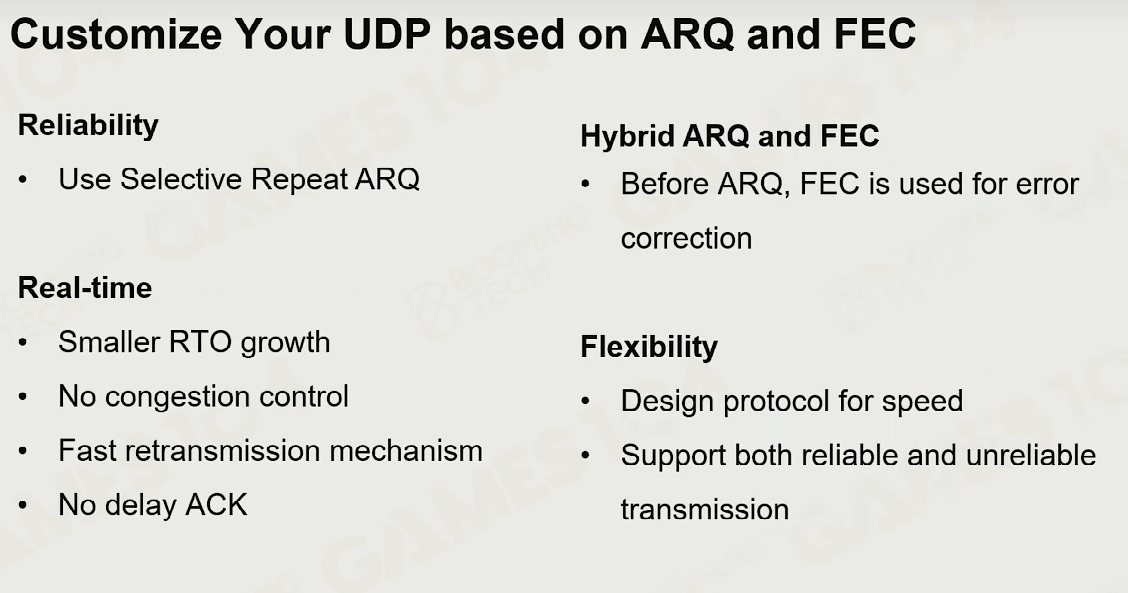 Customize Your UDP based on ARQ and FEC

Reliability
• Use Selective Repeat ARQ

Real-time
• Smaller RTO growth
• No congestion control
• Fast retransmission mechanism
• No delay ACK

Hybrid ARQ and FEC
• Before ARQ, FEC is used for error correction

Flexibility
• Design protocol for speed
• Support both reliable and unreliable transmission

GAMES104
BOOMING TECH